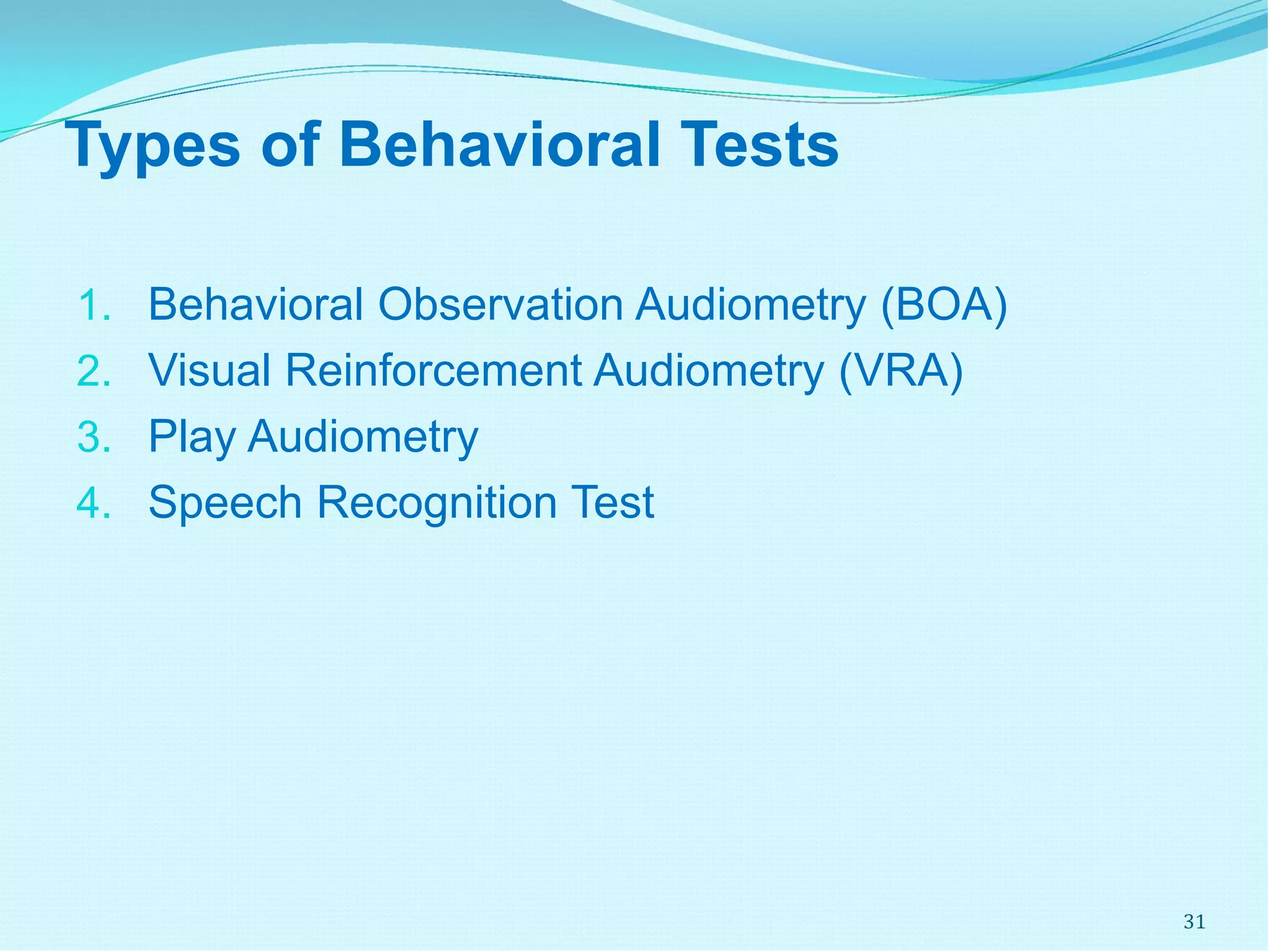 Types of Behavioral Tests

1. Behavioral Observation Audiometry (BOA)
2. Visual Reinforcement Audiometry (VRA)
3. Play Audiometry
4. Speech Recognition Test

31